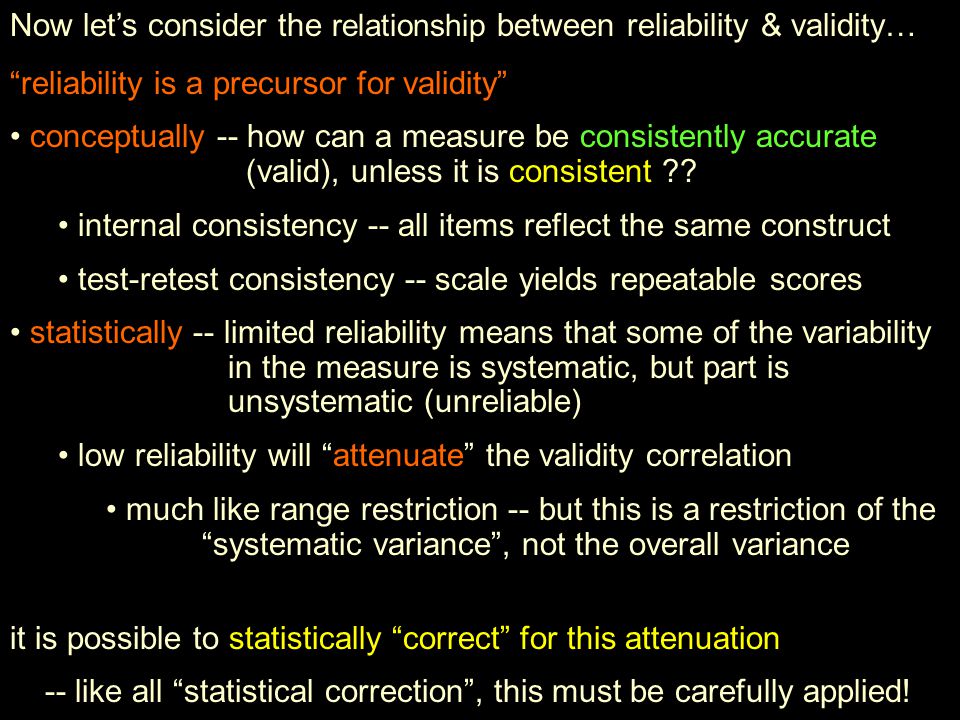 Now let’s consider the relationship between reliability & validity…

“reliability is a precursor for validity”

• conceptually -- how can a measure be consistently accurate (valid), unless it is consistent ??

• internal consistency -- all items reflect the same construct

• test-retest consistency -- scale yields repeatable scores

• statistically -- limited reliability means that some of the variability in the measure is systematic, but part is unsystematic (unreliable)

• low reliability will “attenuate” the validity correlation

• much like range restriction -- but this is a restriction of the “systematic variance”, not the overall variance

it is possible to statistically “correct” for this attenuation

-- like all “statistical correction”, this must be carefully applied!